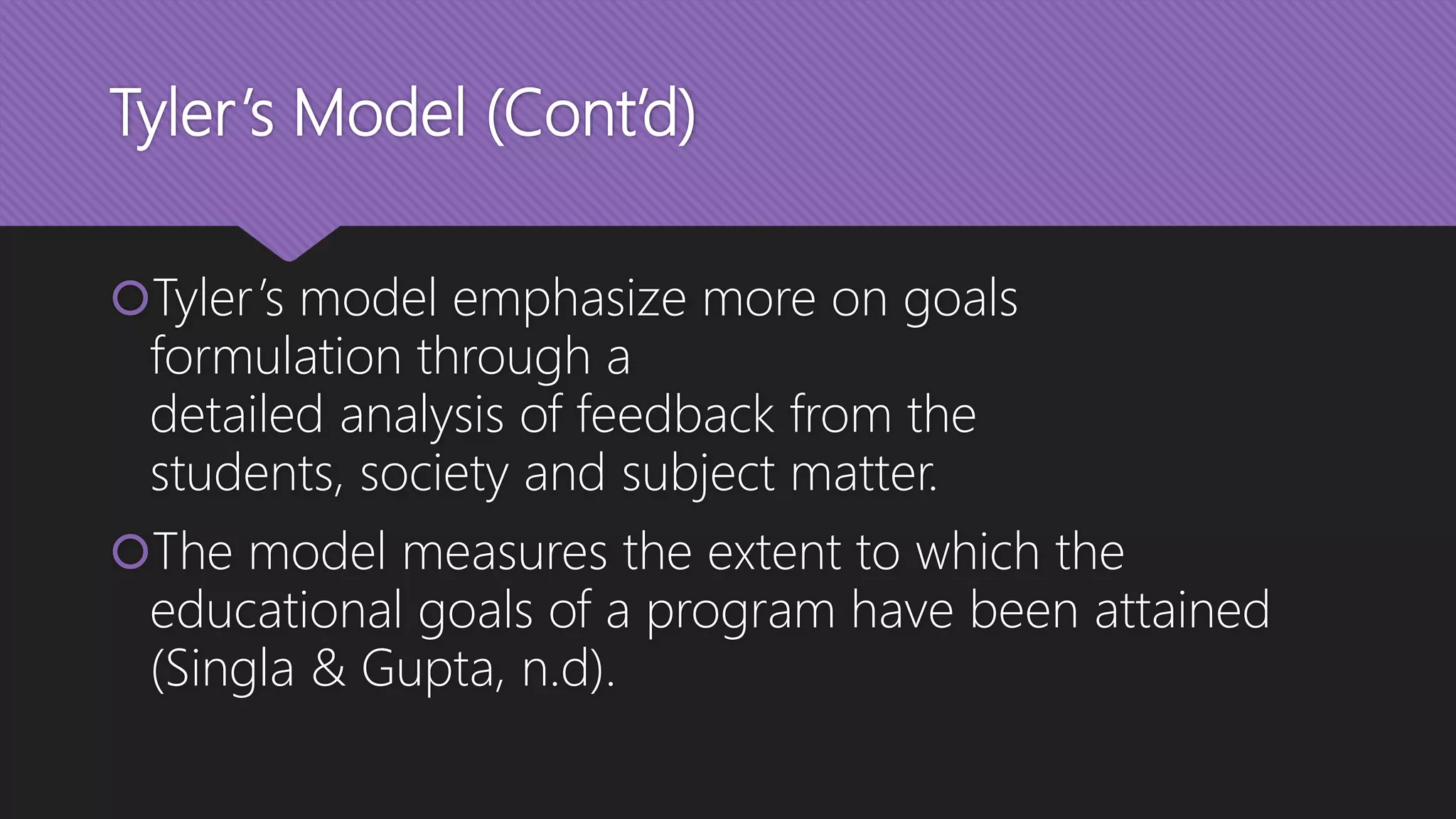 Tyler's Model (Cont'd)

Tyler's model emphasize more on goals formulation through a detailed analysis of feedback from the students, society and subject matter.

The model measures the extent to which the educational goals of a program have been attained (Singla & Gupta, n.d).